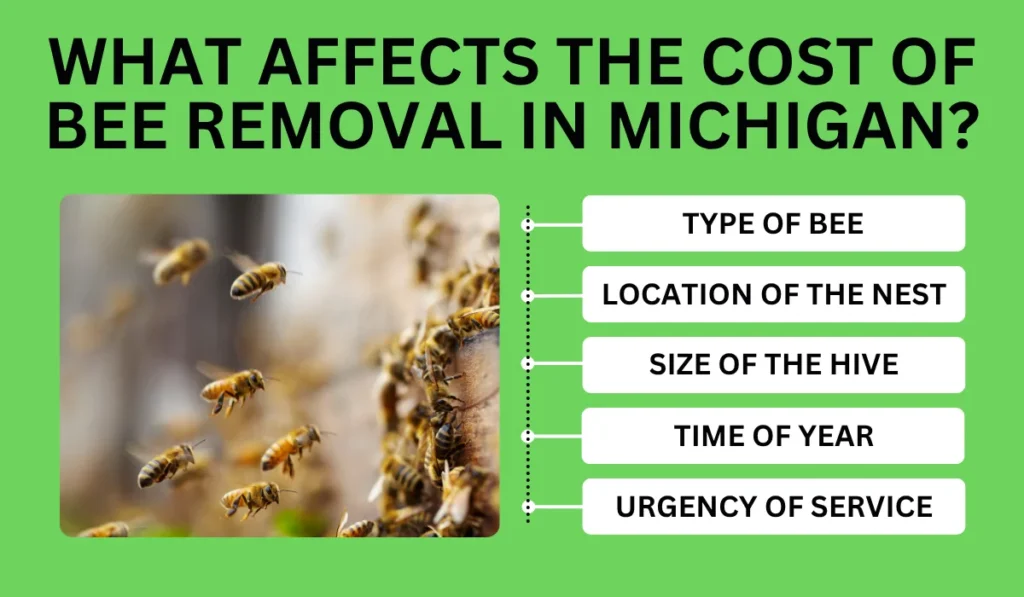 WHAT AFFECTS THE COST OF BEE REMOVAL IN MICHIGAN?

TYPE OF BEE

LOCATION OF THE NEST

SIZE OF THE HIVE

TIME OF YEAR

URGENCY OF SERVICE